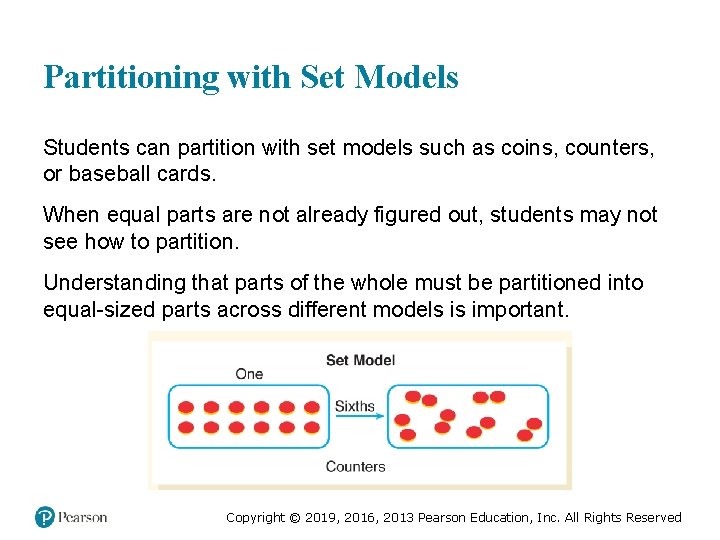 Partitioning with Set Models

Students can partition with set models such as coins, counters, or baseball cards.

When equal parts are not already figured out, students may not see how to partition.

Understanding that parts of the whole must be partitioned into equal-sized parts across different models is important.

Set Model

One

Sixths

Counters

Pearson

Copyright © 2019, 2016, 2013 Pearson Education, Inc. All Rights Reserved